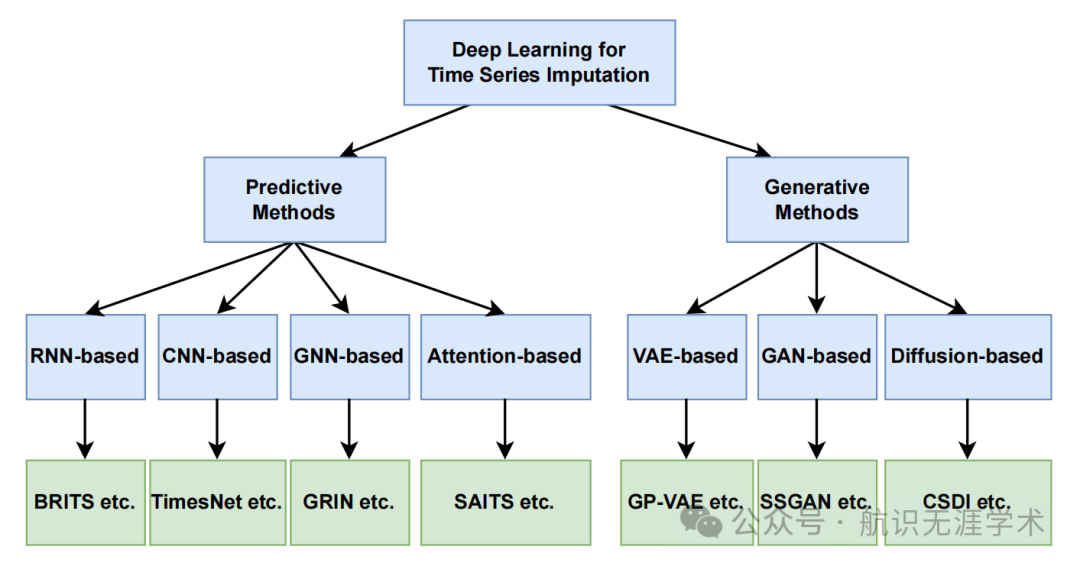 Deep Learning for Time Series Imputation

Predictive Methods

Generative Methods

RNN-based

CNN-based

GNN-based

Attention-based

VAE-based

GAN-based

Diffusion-based

BRITS etc.

TimesNet etc.

GRIN etc.

SAITS etc.

GP-VAE etc.

SSGAN etc.

CSDI etc.

公众号 · 航识无涯学术